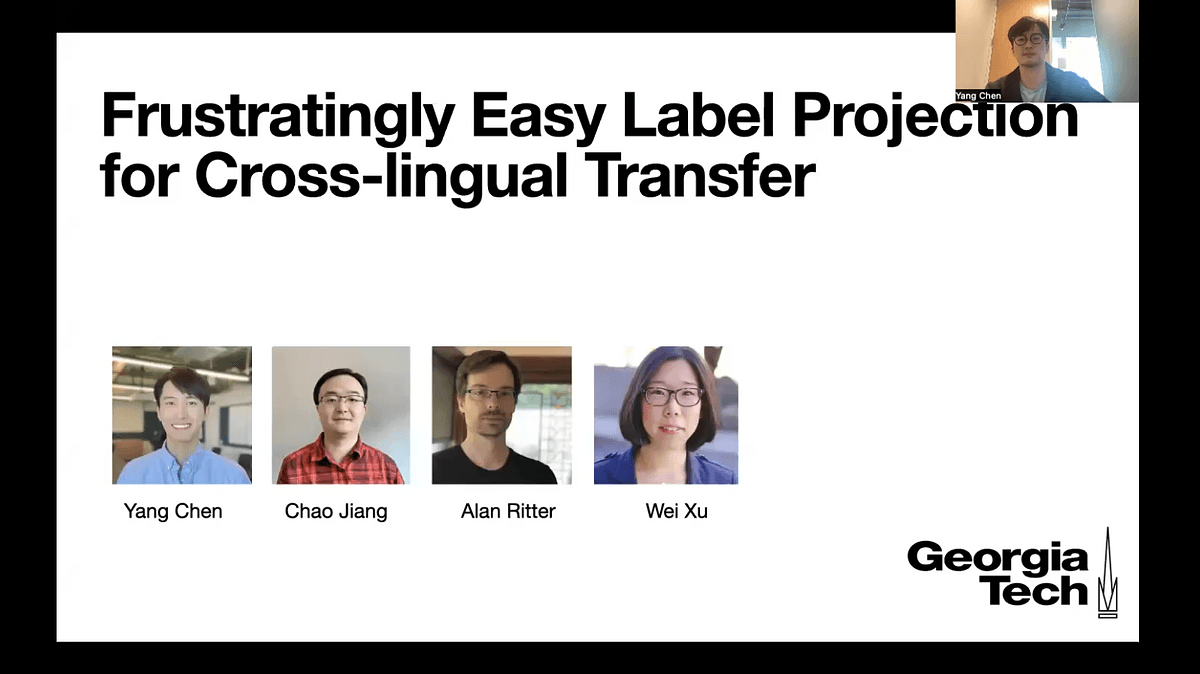 Yang Chen

Frustratingly Easy Label Projection for Cross-lingual Transfer

Yang Chen

Chao Jiang

Alan Ritter

Wei Xu

Georgia Tech